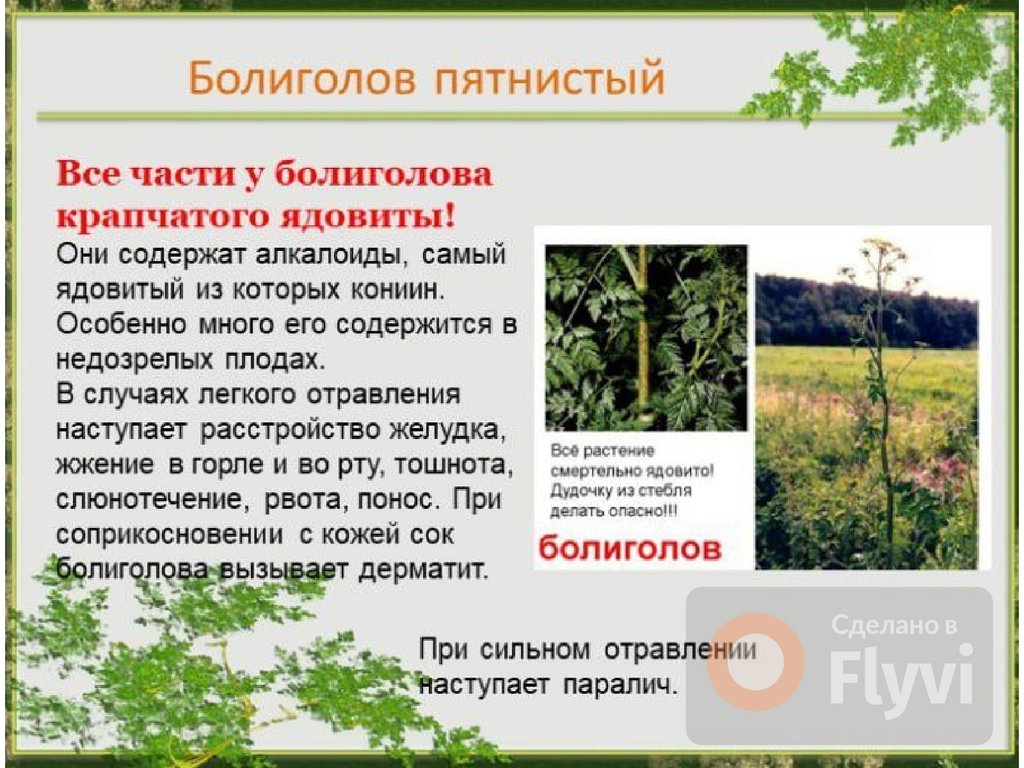 Болиголов пятнистый

Все части у болиголова крапчатого ядовиты!

Они содержат алкалоиды, самый ядовитый из которых кониин. Особенно много его содержится в недозрелых плодах.
В случаях легкого отравления наступает расстройство желудка, жжение в горле и во рту, тошнота, слюнотечение, рвота, понос. При соприкосновении с кожей сок болиголова вызывает дерматит.

Всё растение смертельно ядовито! Дудочку из стебля делать опасно!!!

болиголов

При сильном отравлении наступает паралич.

Сделано в Flyvi